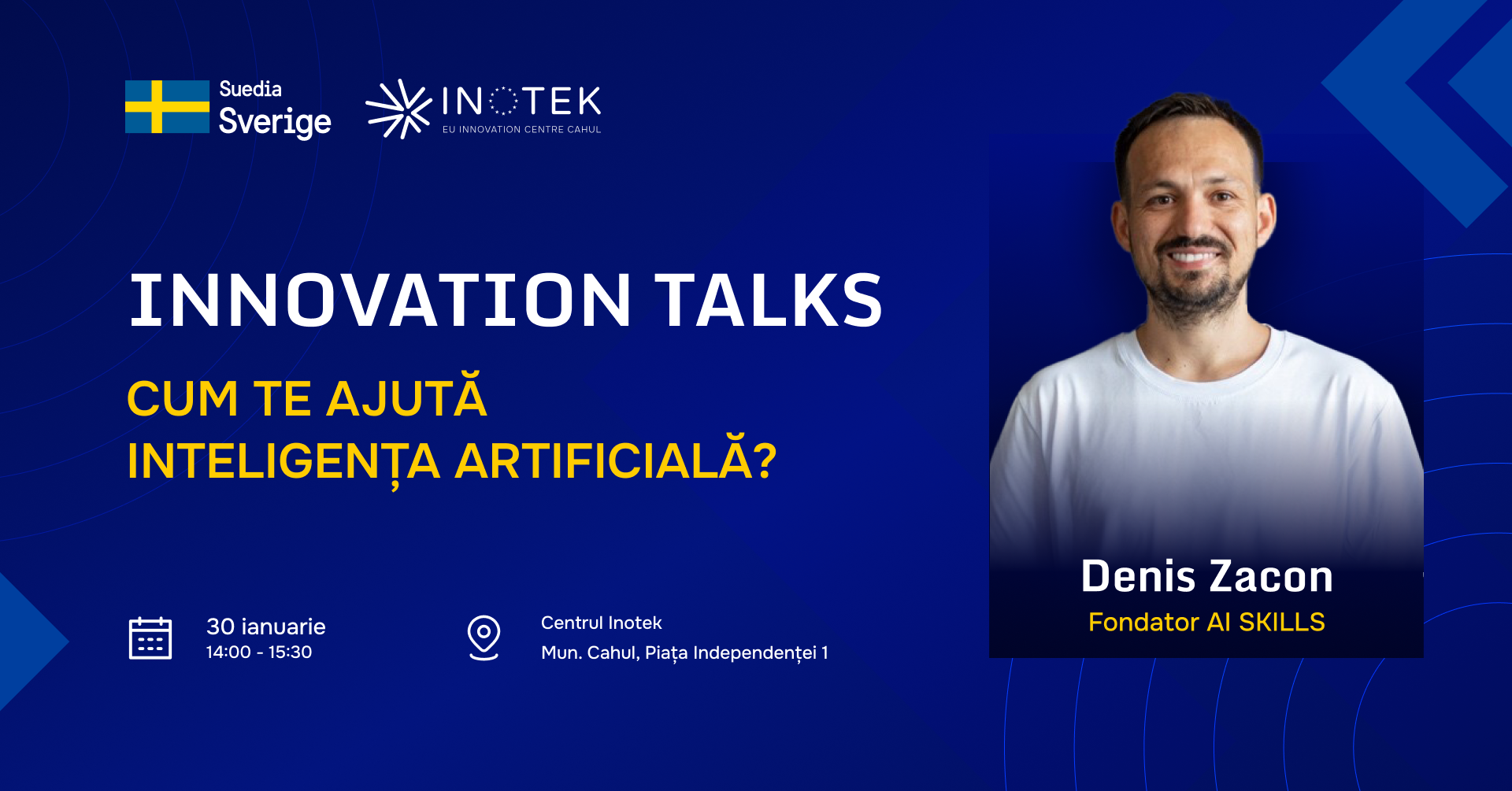 Suedia
Sverige

INOTEK
EU INNOVATION CENTRE CAHUL

INNOVATION TALKS

CUM TE AJUTĂ
INTELIGENȚA ARTIFICIALĂ?

30 ianuarie
14:00 - 15:30

Centrul Inotek
Mun. Cahul, Piața Independenței 1

Denis Zacon
Fondator AI SKILLS